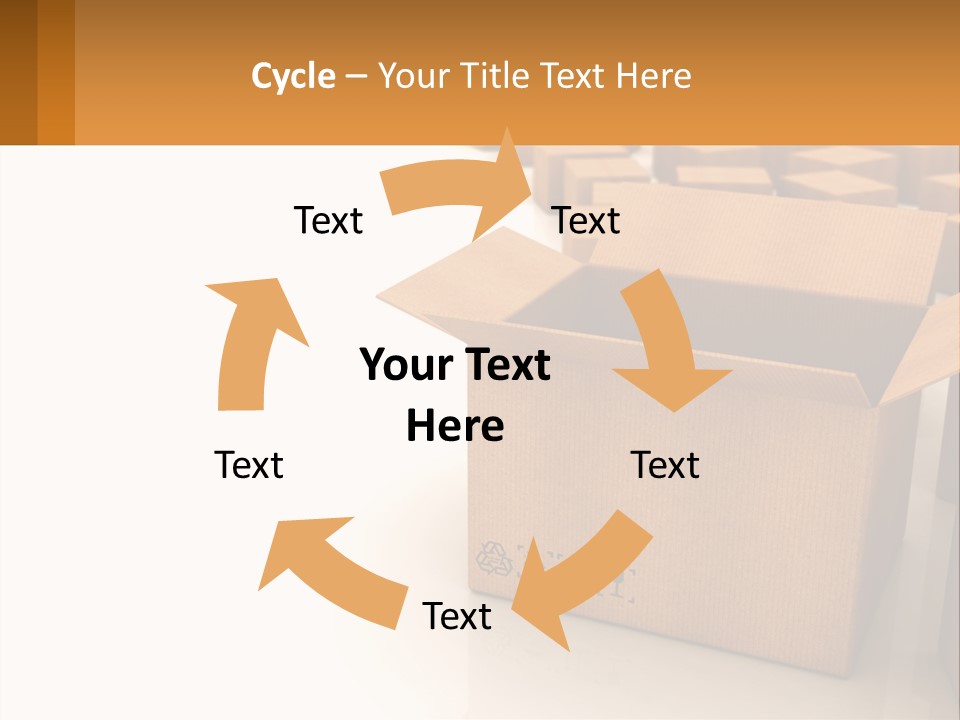 Cycle – Your Title Text Here

Text

Text

Your Text Here

Text

Text

Text